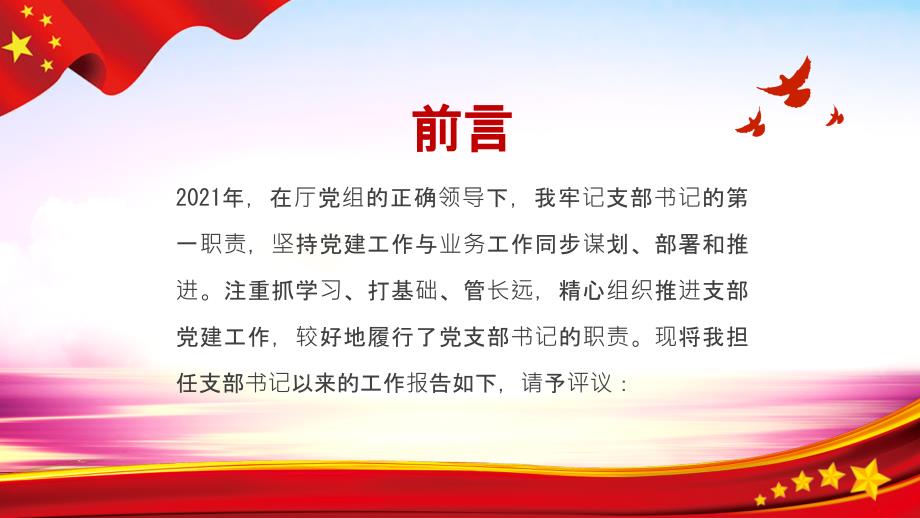 前言

2021年，在厅党组的正确领导下，我牢记支部书记的第一职责，坚持党建工作与业务工作同步谋划、部署和推进。注重抓学习、打基础、管长远，精心组织推进支部党建工作，较好地履行了党支部书记的职责。现将我担任支部书记以来的工作报告如下，请予评议：